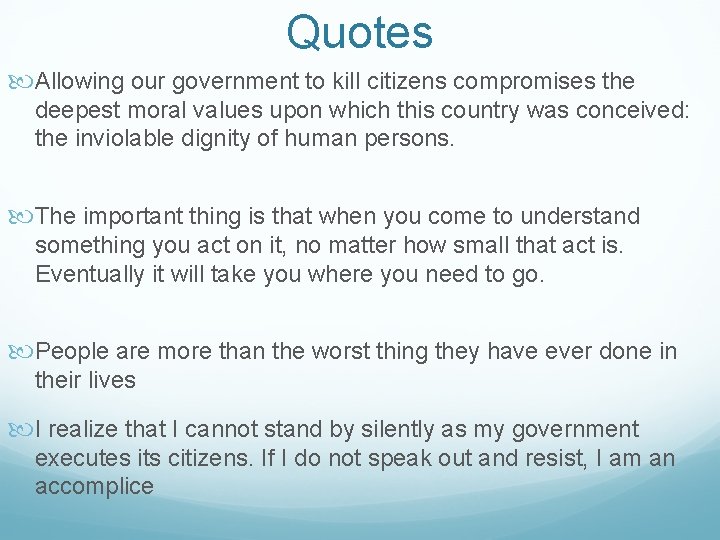 Quotes

Allowing our government to kill citizens compromises the deepest moral values upon which this country was conceived: the inviolable dignity of human persons.

The important thing is that when you come to understand something you act on it, no matter how small that act is. Eventually it will take you where you need to go.

People are more than the worst thing they have ever done in their lives

I realize that I cannot stand by silently as my government executes its citizens. If I do not speak out and resist, I am an accomplice